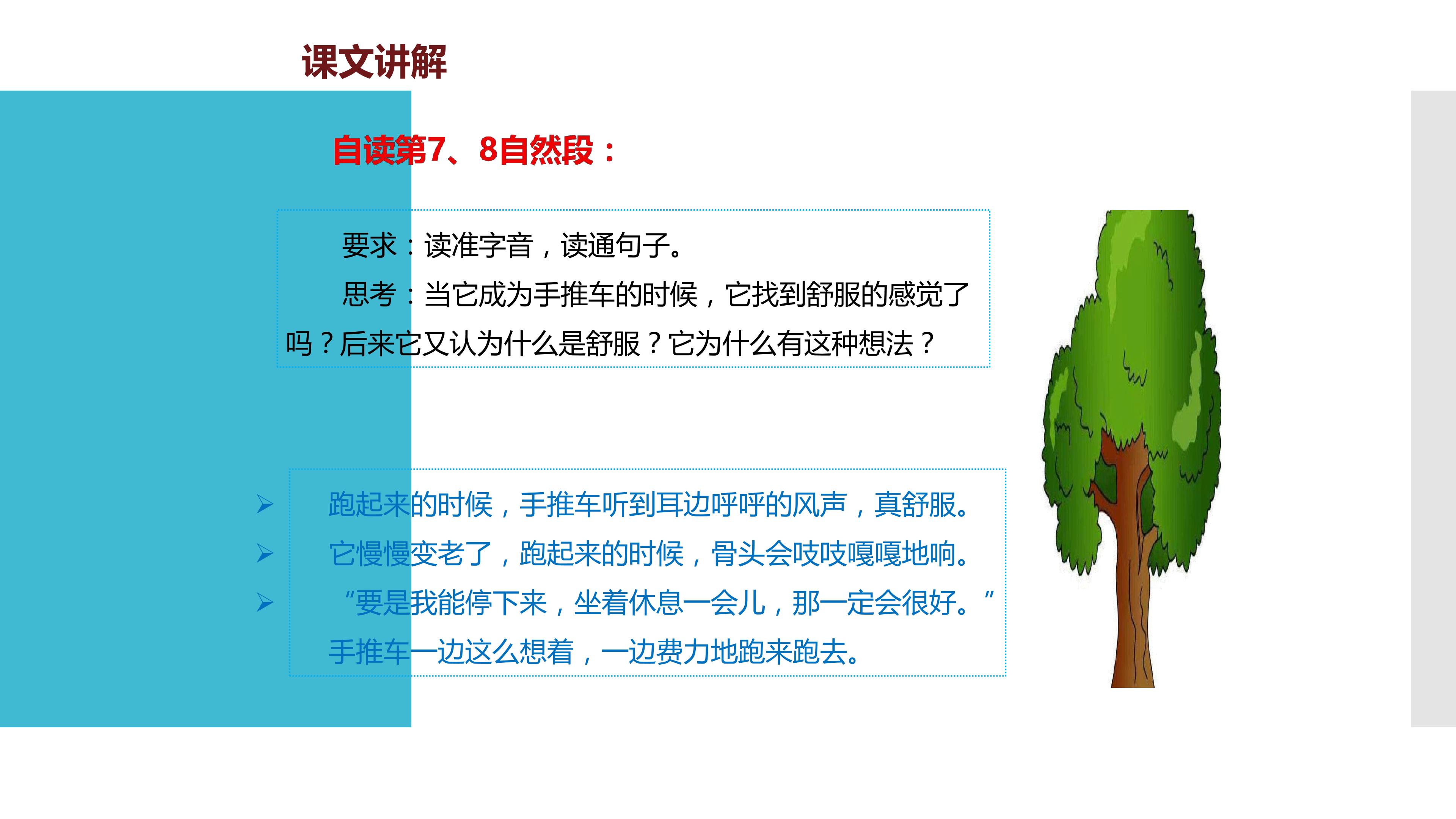 课文讲解

自读第7、8自然段：

要求：读准字音，读通句子。

思考：当它成为手推车的时候，它找到舒服的感觉了吗？后来它又认为什么是舒服？它为什么有这种想法？

➢ 跑起来的时候，手推车听到耳边呼呼的风声，真舒服。

➢ 它慢慢变老了，跑起来的时候，骨头会吱吱嘎嘎地响。

➢ “要是我能停下来，坐着休息一会儿，那一定会很好。”手推车一边这么想着，一边费力地跑来跑去。